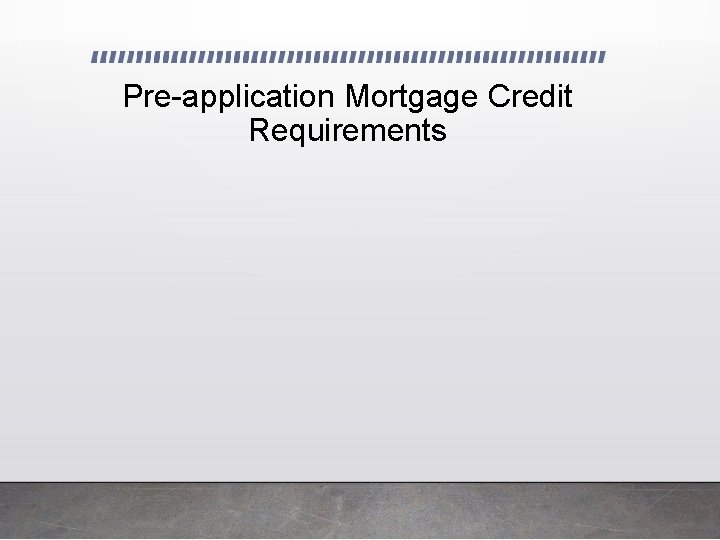 Pre-application Mortgage Credit Requirements